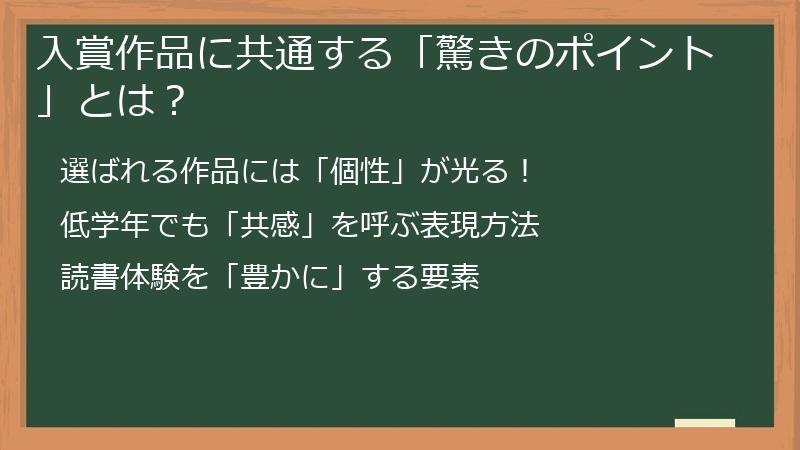 入賞作品に共通する「驚きのポイント」とは？

選ばれる作品には「個性」が光る！

低学年でも「共感」を呼ぶ表現方法

読書体験を「豊かに」する要素